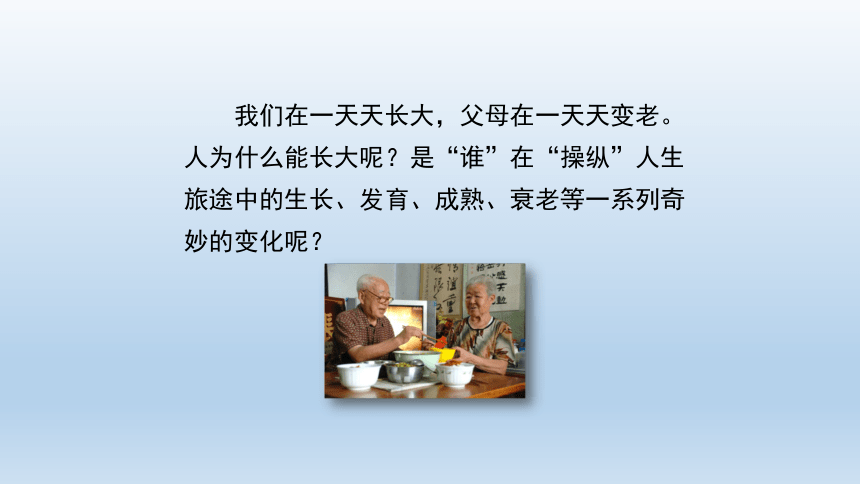 我们在一天天长大，父母在一天天变老。人为什么能长大呢？是“谁”在“操纵”人生旅途中的生长、发育、成熟、衰老等一系列奇妙的变化呢？